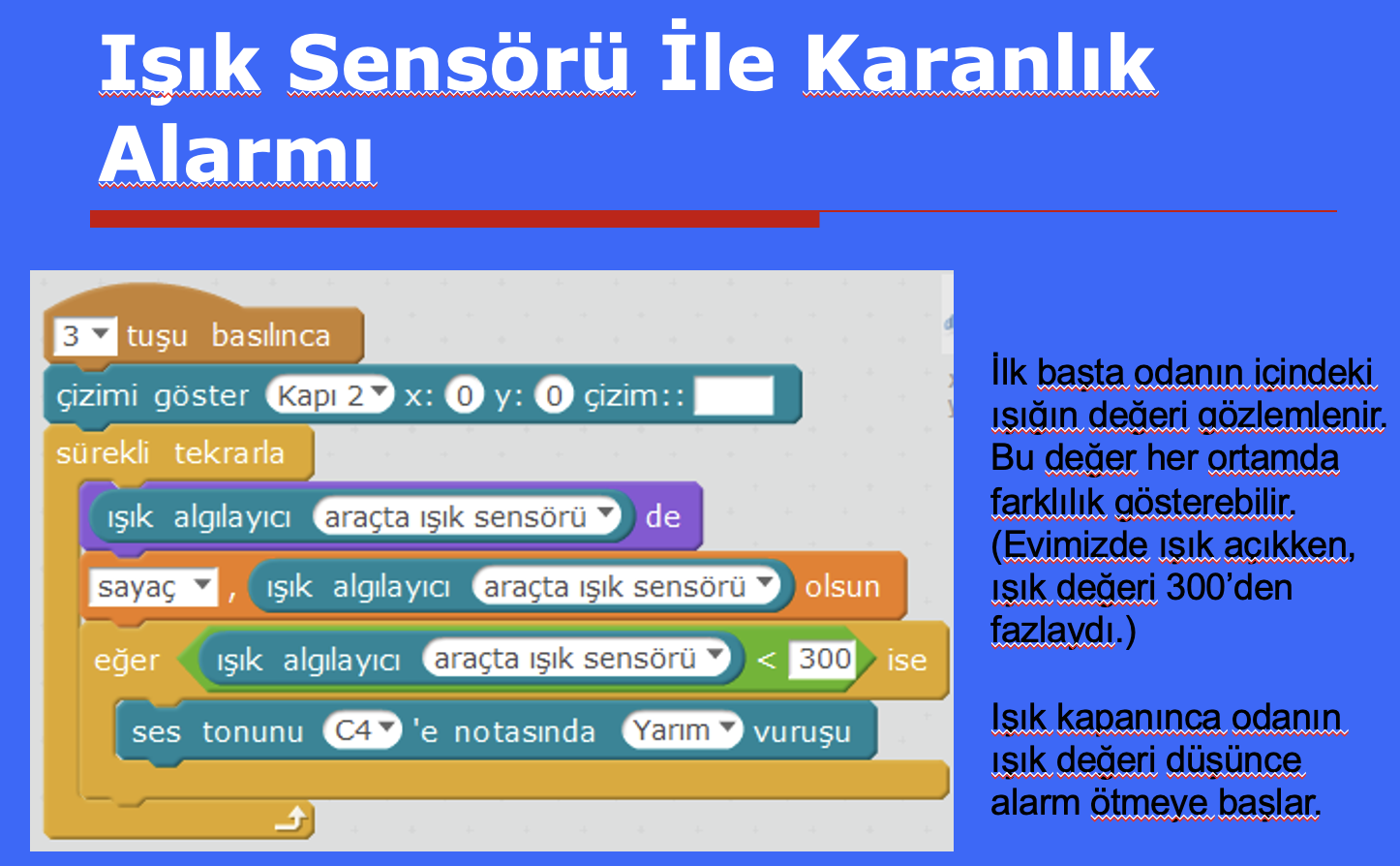 Işık Sensörü İle Karanlık Alarmı

3 tuşu basılınca
çizimi göster Kapı 2 x: 0 y: 0 çizim::
sürekli tekrarla
ışık algılayıcı araçta ışık sensörü de
sayaç , ışık algılayıcı araçta ışık sensörü olsun
eğer ışık algılayıcı araçta ışık sensörü < 300 ise
ses tonunu C4 'e notasında Yarım vuruşu

İlk başta odanın içindeki ışığın değeri gözlemlenir. Bu değer her ortamda farklılık gösterebilir. (Evimizde ışık açıkken, ışık değeri 300'den fazlaydı.)

Işık kapanınca odanın ışık değeri düşünce alarm ötmeye başlar.